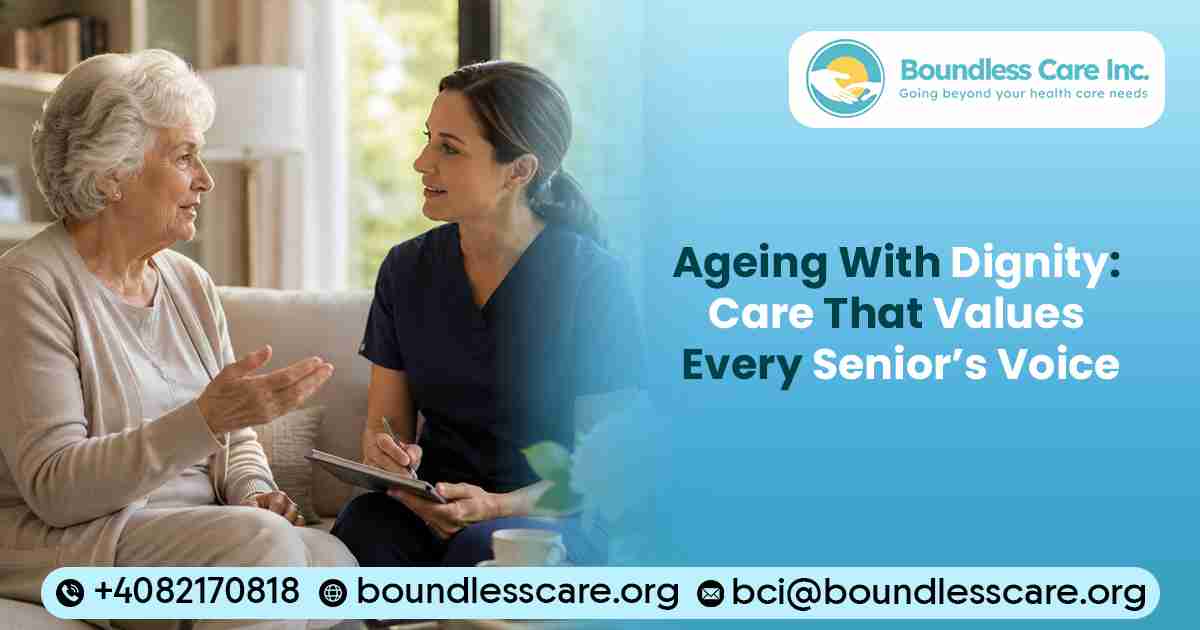 Boundless Care Inc.
Going beyond your health care needs

Ageing With Dignity:
Care That Values
Every Senior's Voice

+4082170818 boundlesscare.org bci@boundlesscare.org